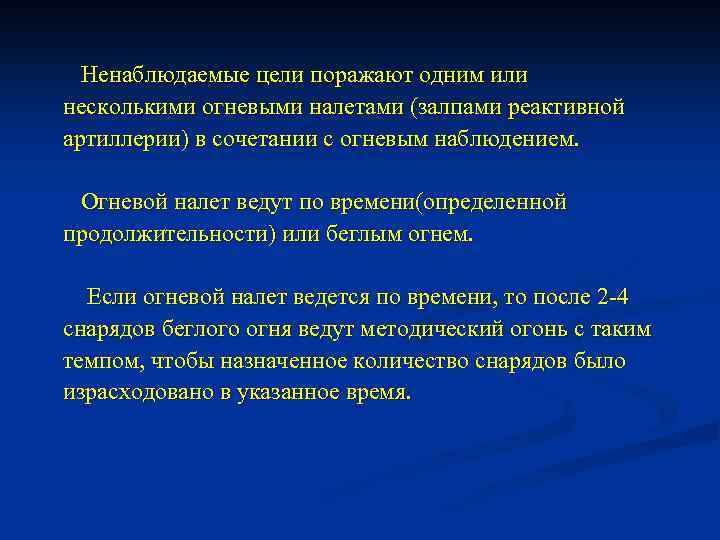 Ненаблюдаемые цели поражают одним или несколькими огневыми налетами (залпами реактивной артиллерии) в сочетании с огневым наблюдением.

Огневой налет ведут по времени(определенной продолжительности) или беглым огнем.

Если огневой налет ведется по времени, то после 2-4 снарядов беглого огня ведут методический огонь с таким темпом, чтобы назначенное количество снарядов было израсходовано в указанное время.